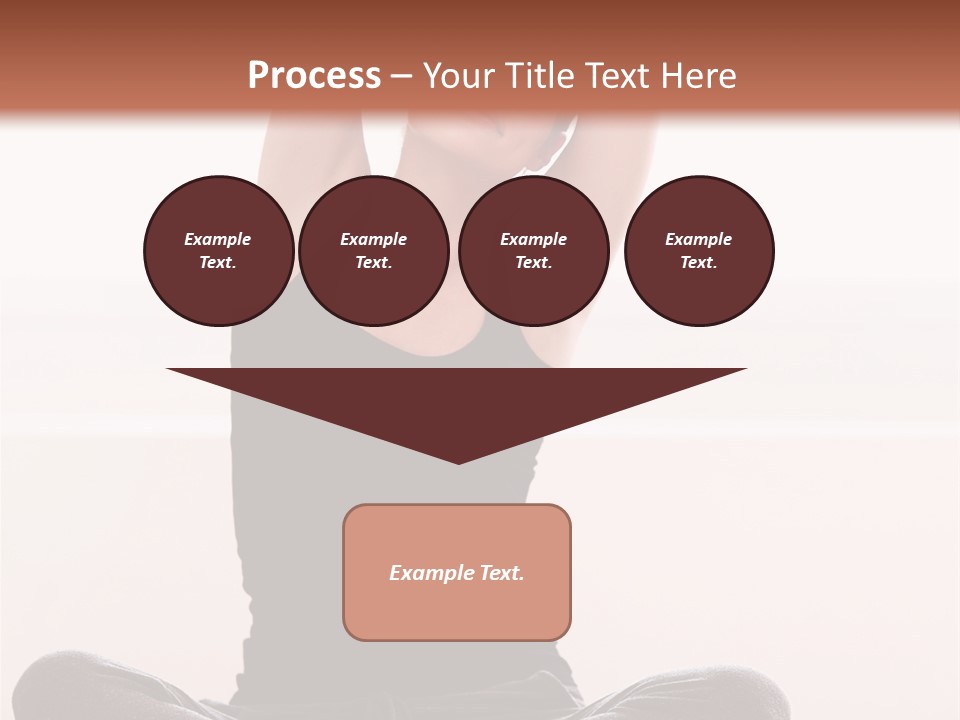 Process – Your Title Text Here

Example Text.

Example Text.

Example Text.

Example Text.

Example Text.